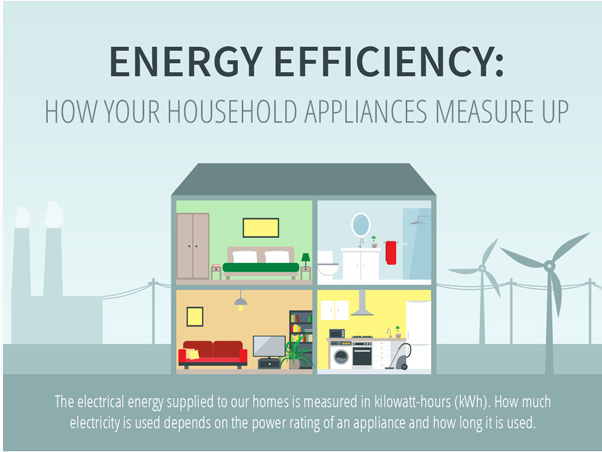 ENERGY EFFICIENCY:
HOW YOUR HOUSEHOLD APPLIANCES MEASURE UP

The electrical energy supplied to our homes is measured in kilowatt-hours (kWh). How much electricity is used depends on the power rating of an appliance and how long it is used.